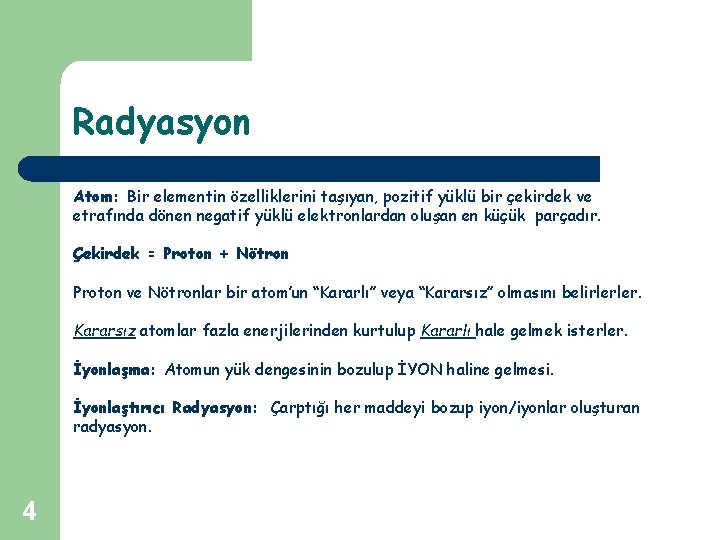 Radyasyon

Atom: Bir elementin özelliklerini taşıyan, pozitif yüklü bir çekirdek ve etrafında dönen negatif yüklü elektronlardan oluşan en küçük parçadır.

Çekirdek = Proton + Nötron

Proton ve Nötronlar bir atom'un "Kararlı" veya "Kararsız" olmasını belirlerler.

Kararsız atomlar fazla enerjilerinden kurtulup Kararlı hale gelmek isterler.

İyonlaşma: Atomun yük dengesinin bozulup İYON haline gelmesi.

İyonlaştırıcı Radyasyon: Çarptığı her maddeyi bozup iyon/iyonlar oluşturan radyasyon.

4